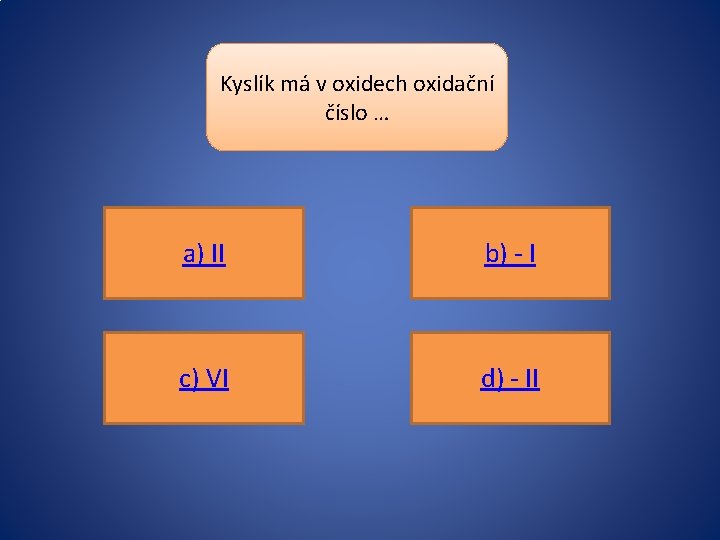 Kyslík má v oxidech oxidační číslo …

a) II

b) - I

c) VI

d) - II